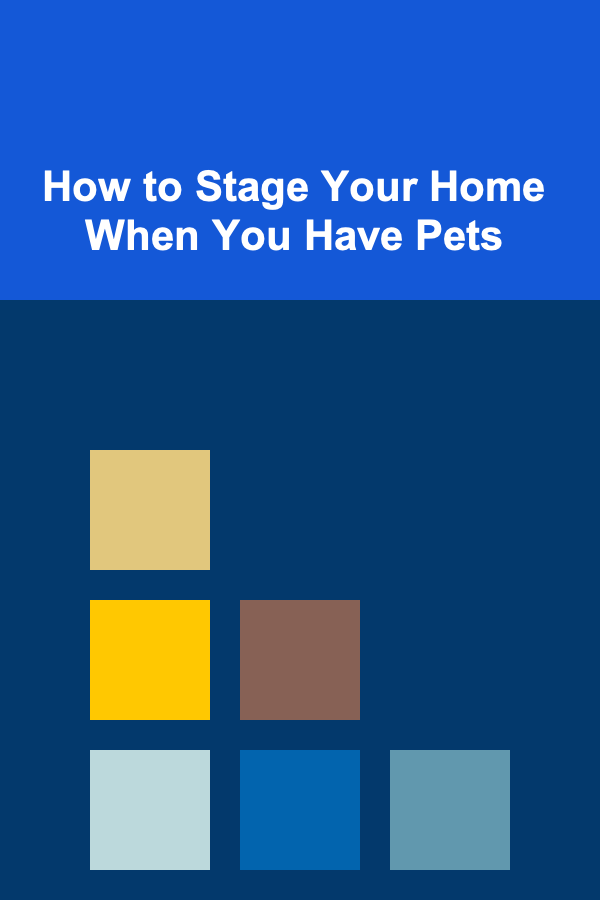 How to Stage Your Home When You Have Pets